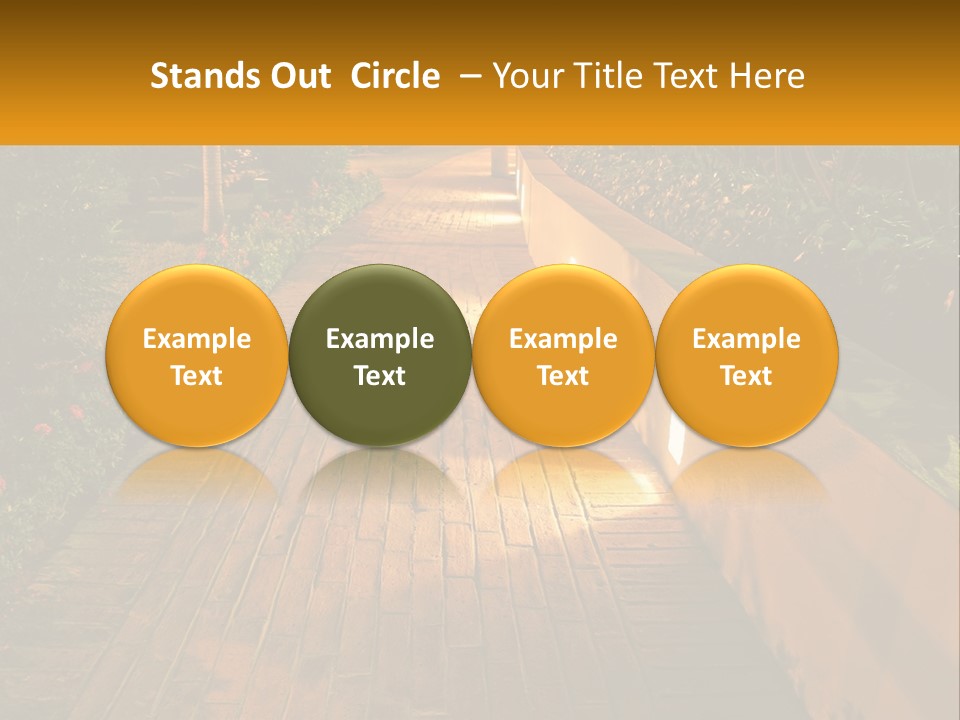 Stands Out Circle – Your Title Text Here

Example Text

Example Text

Example Text

Example Text